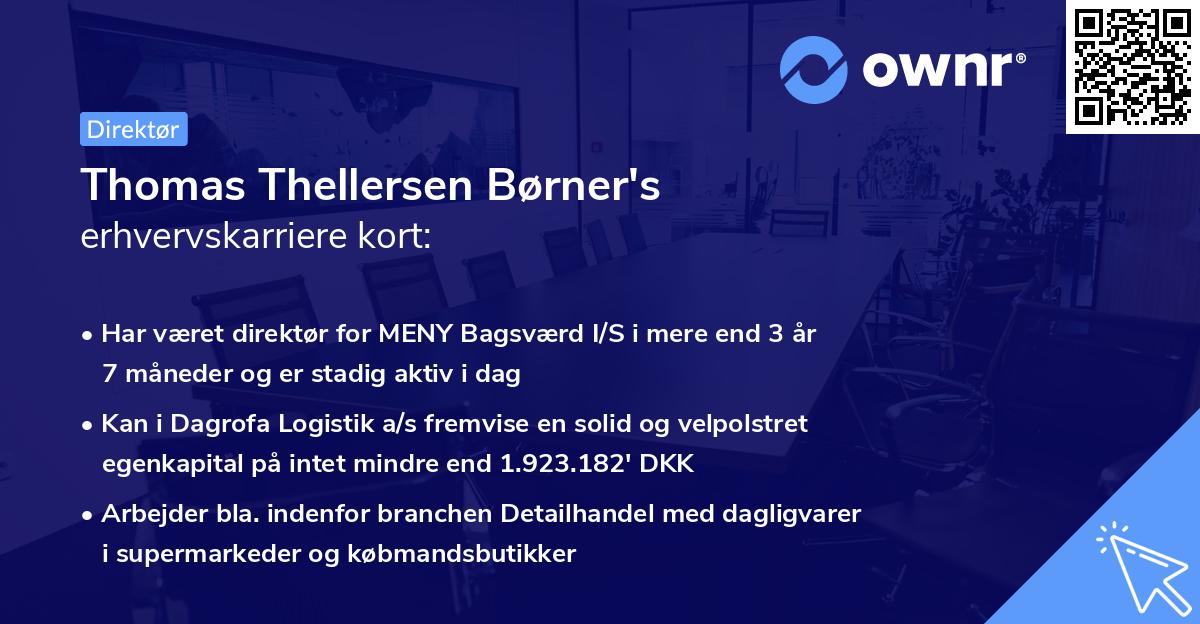 ownr®

Direktør

Thomas Thellersen Børner's erhvervskarriere kort:

• Har været direktør for MENY Bagsværd I/S i mere end 3 år 7 måneder og er stadig aktiv i dag

• Kan i Dagrofa Logistik a/s fremvise en solid og velpolstret egenkapital på intet mindre end 1.923.182' DKK

• Arbejder bla. indenfor branchen Detailhandel med dagligvarer i supermarkeder og købmandsbutikker